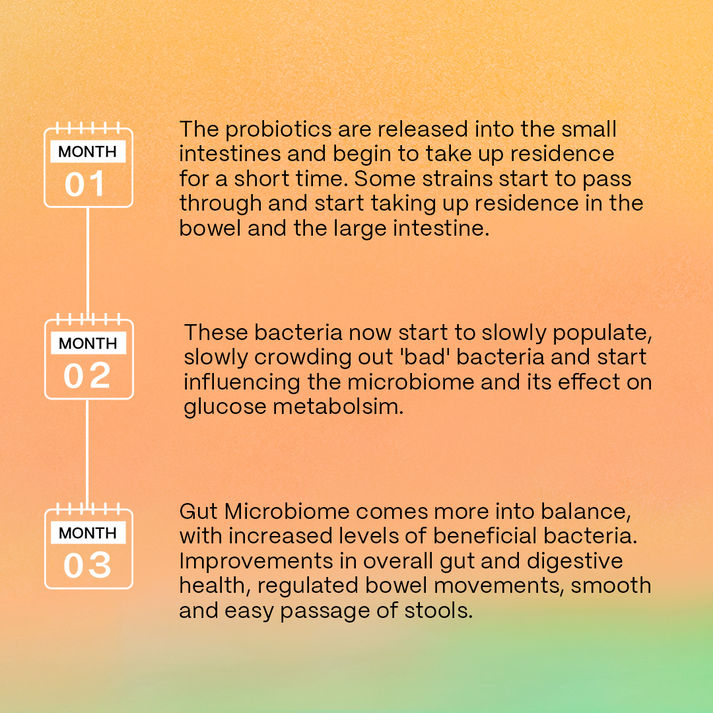 MONTH
01

The probiotics are released into the small intestines and begin to take up residence for a short time. Some strains start to pass through and start taking up residence in the bowel and the large intestine.

MONTH
02

These bacteria now start to slowly populate, slowly crowding out 'bad' bacteria and start influencing the microbiome and its effect on glucose metabolsim.

MONTH
03

Gut Microbiome comes more into balance, with increased levels of beneficial bacteria. Improvements in overall gut and digestive health, regulated bowel movements, smooth and easy passage of stools.